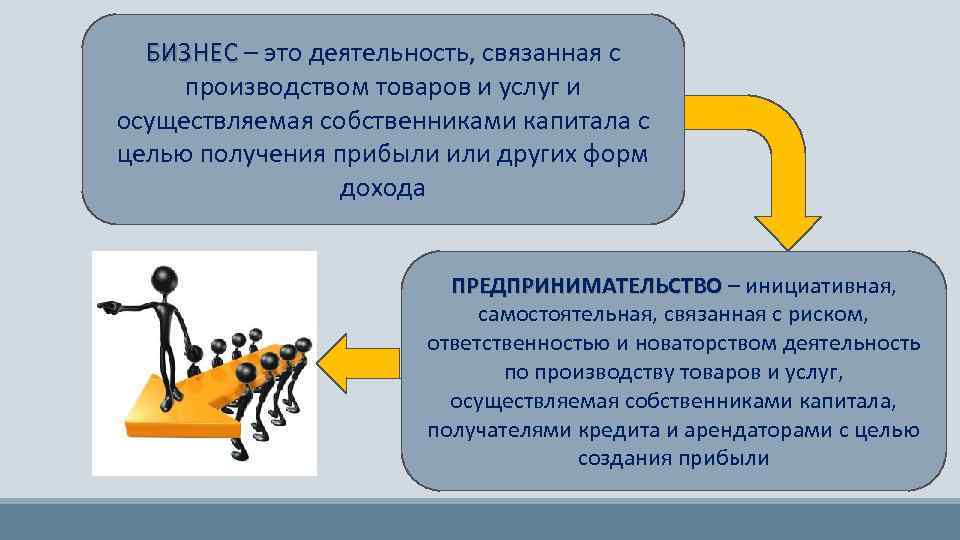 БИЗНЕС – это деятельность, связанная с производством товаров и услуг и осуществляемая собственниками капитала с целью получения прибыли или других форм дохода

ПРЕДПРИНИМАТЕЛЬСТВО – инициативная, самостоятельная, связанная с риском, ответственностью и новаторством деятельность по производству товаров и услуг, осуществляемая собственниками капитала, получателями кредита и арендаторами с целью создания прибыли